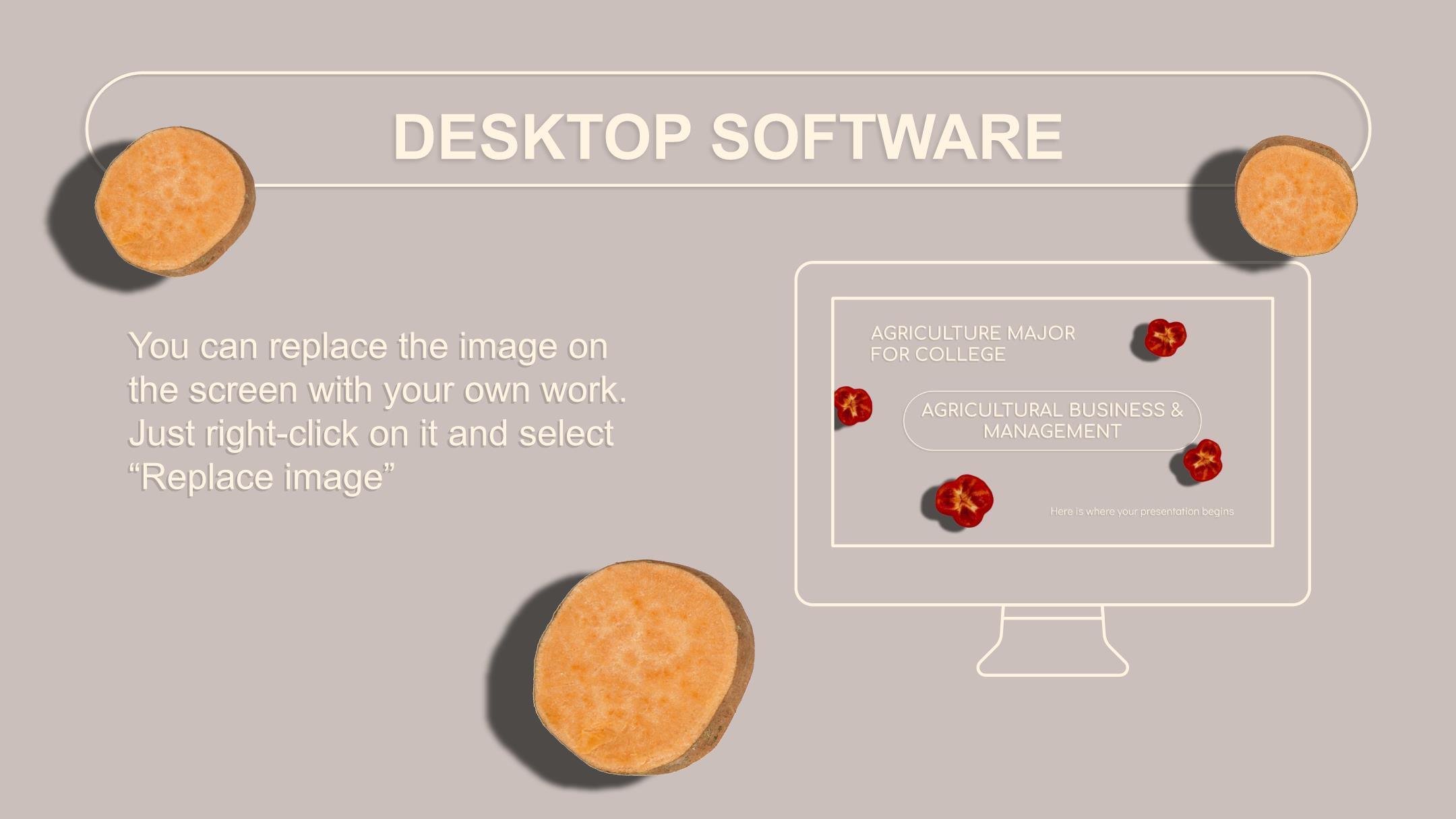 DESKTOP SOFTWARE

You can replace the image on the screen with your own work. Just right-click on it and select “Replace image”

AGRICULTURE MAJOR FOR COLLEGE

AGRICULTURAL BUSINESS & MANAGEMENT

Here is where your presentation begins